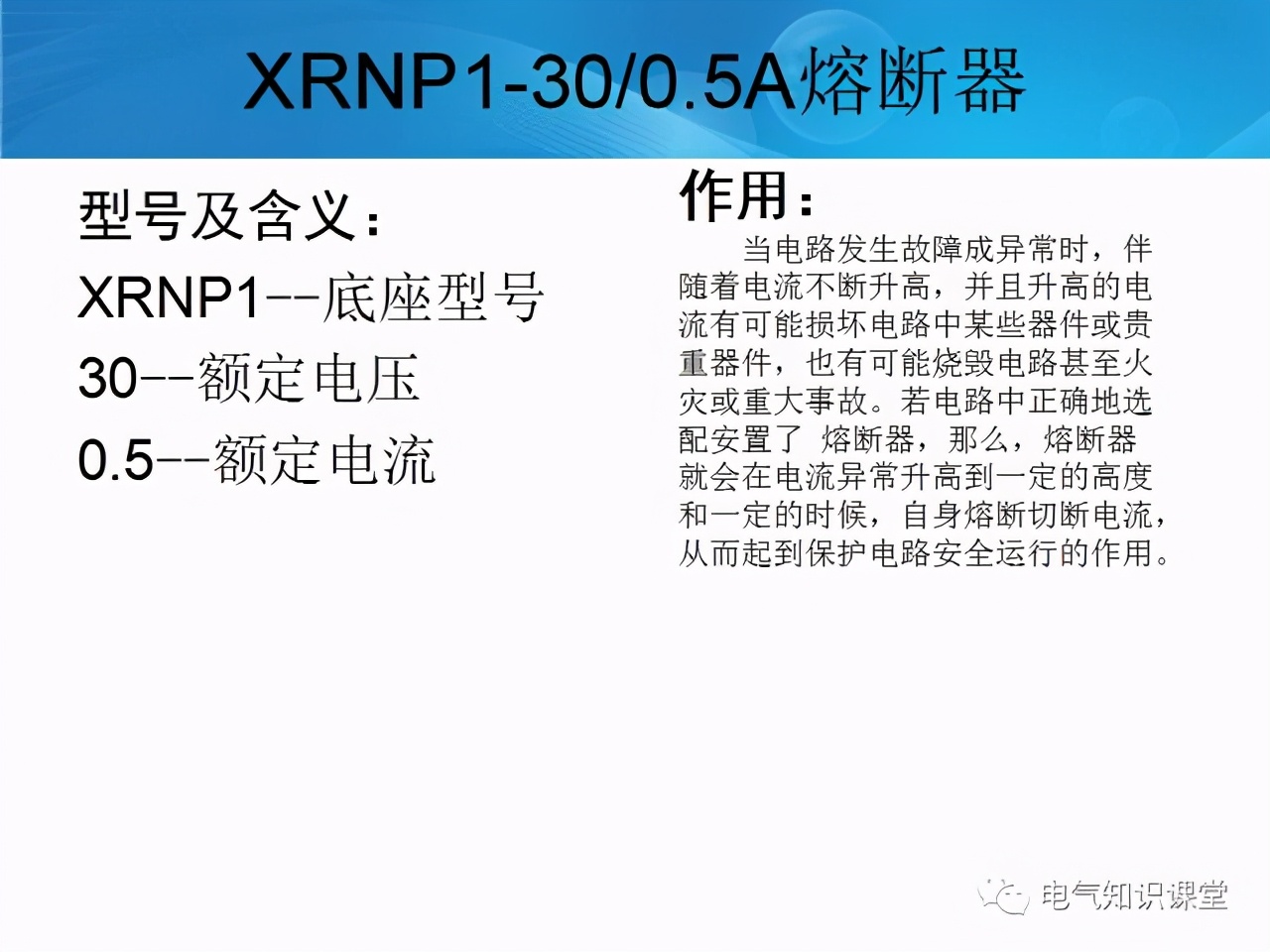 XRNP1-30/0.5A熔断器

型号及含义：
XRNP1--底座型号
30--额定电压
0.5--额定电流

作用：
当电路发生故障成异常时，伴随着电流不断升高，并且升高的电流有可能损坏电路中某些器件或贵重器件，也有可能烧毁电路甚至火灾或重大事故。若电路中正确地选配安置了 熔断器，那么，熔断器就会在电流异常升高到一定的高度和一定的时候，自身熔断切断电流，从而起到保护电路安全运行的作用。

电气知识课堂